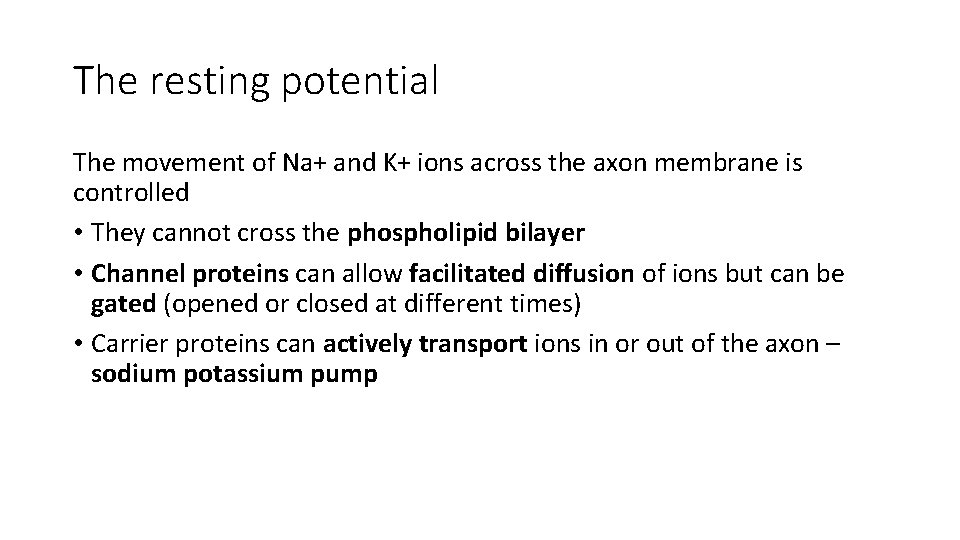 The resting potential

The movement of Na+ and K+ ions across the axon membrane is controlled

• They cannot cross the phospholipid bilayer
• Channel proteins can allow facilitated diffusion of ions but can be gated (opened or closed at different times)
• Carrier proteins can actively transport ions in or out of the axon – sodium potassium pump